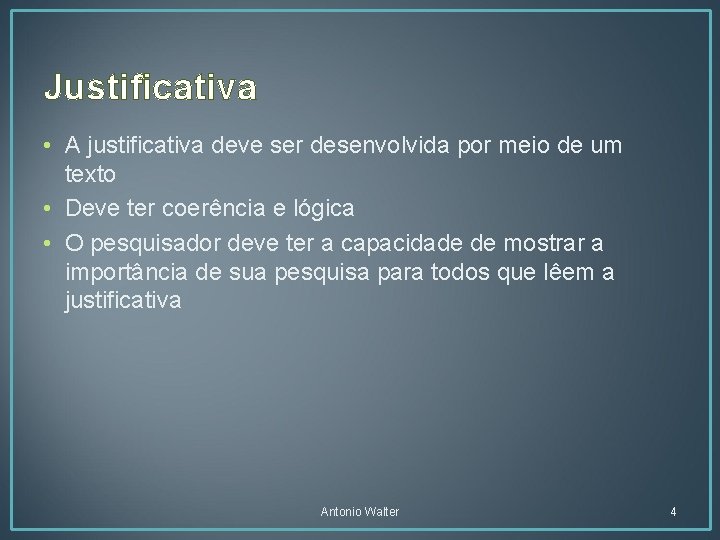 Justificativa

• A justificativa deve ser desenvolvida por meio de um texto
• Deve ter coerência e lógica
• O pesquisador deve ter a capacidade de mostrar a importância de sua pesquisa para todos que lêem a justificativa

Antonio Walter

4